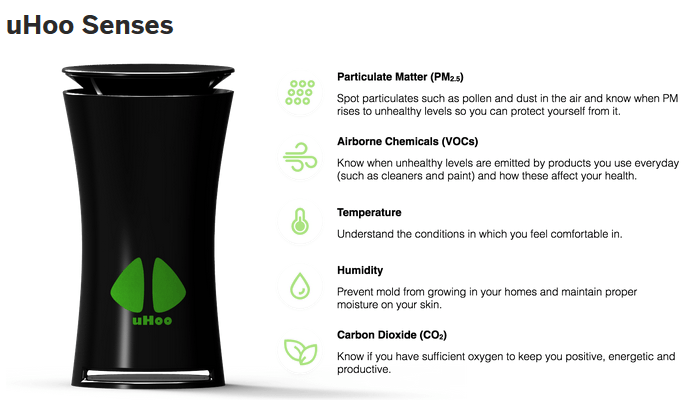 uHoo Senses

uHoo

Particulate Matter ($PM_{2.5}$)

Spot particulates such as pollen and dust in the air and know when PM rises to unhealthy levels so you can protect yourself from it.

Airborne Chemicals (VOCs)

Know when unhealthy levels are emitted by products you use everyday (such as cleaners and paint) and how these affect your health.

Temperature

Understand the conditions in which you feel comfortable in.

Humidity

Prevent mold from growing in your homes and maintain proper moisture on your skin.

Carbon Dioxide ($CO_2$)

Know if you have sufficient oxygen to keep you positive, energetic and productive.